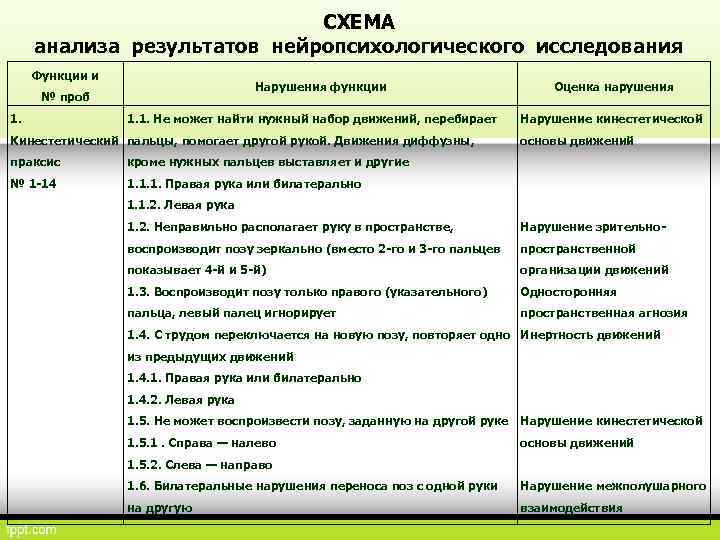 СХЕМА
анализа результатов нейропсихологического исследования

| Функции и № проб | Нарушения функции | Оценка нарушения |
|---|---|---|
| 1. Кинестетический праксис № 1-14 | 1.1. Не может найти нужный набор движений, перебирает пальцы, помогает другой рукой. Движения диффузны, кроме нужных пальцев выставляет и другие | Нарушение кинестетической основы движений |
| | 1.1.1. Правая рука или билатерально | |
| | 1.1.2. Левая рука | |
| | 1.2. Неправильно располагает руку в пространстве, воспроизводит позу зеркально (вместо 2-го и 3-го пальцев показывает 4-й и 5-й) | Нарушение зрительно-пространственной организации движений |
| | 1.3. Воспроизводит позу только правого (указательного) пальца, левый палец игнорирует | Односторонняя пространственная агнозия |
| | 1.4. С трудом переключается на новую позу, повторяет одно из предыдущих движений | Инертность движений |
| | 1.4.1. Правая рука или билатерально | |
| | 1.4.2. Левая рука | |
| | 1.5. Не может воспроизвести позу, заданную на другой руке | Нарушение кинестетической основы движений |
| | 1.5.1 . Справа — налево | |
| | 1.5.2. Слева — направо | |
| | 1.6. Билатеральные нарушения переноса поз с одной руки на другую | Нарушение межполушарного взаимодействия |

fppt.com